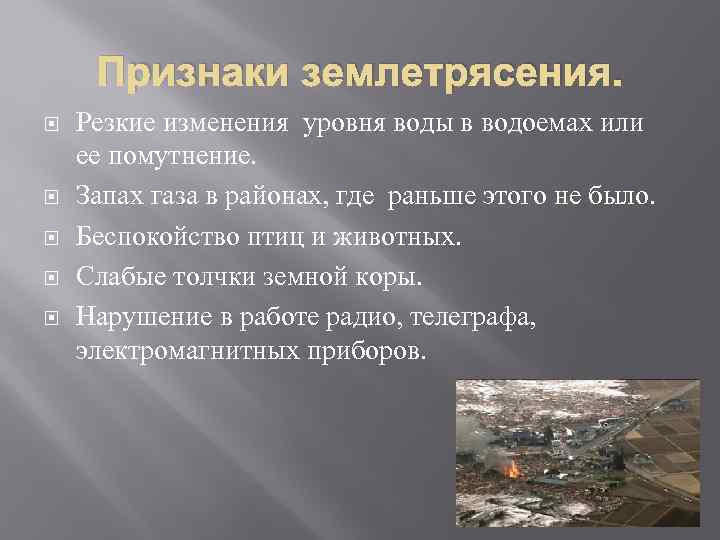 Признаки землетрясения.

Резкие изменения уровня воды в водоемах или ее помутнение.

Запах газа в районах, где раньше этого не было.

Беспокойство птиц и животных.

Слабые толчки земной коры.

Нарушение в работе радио, телеграфа, электромагнитных приборов.